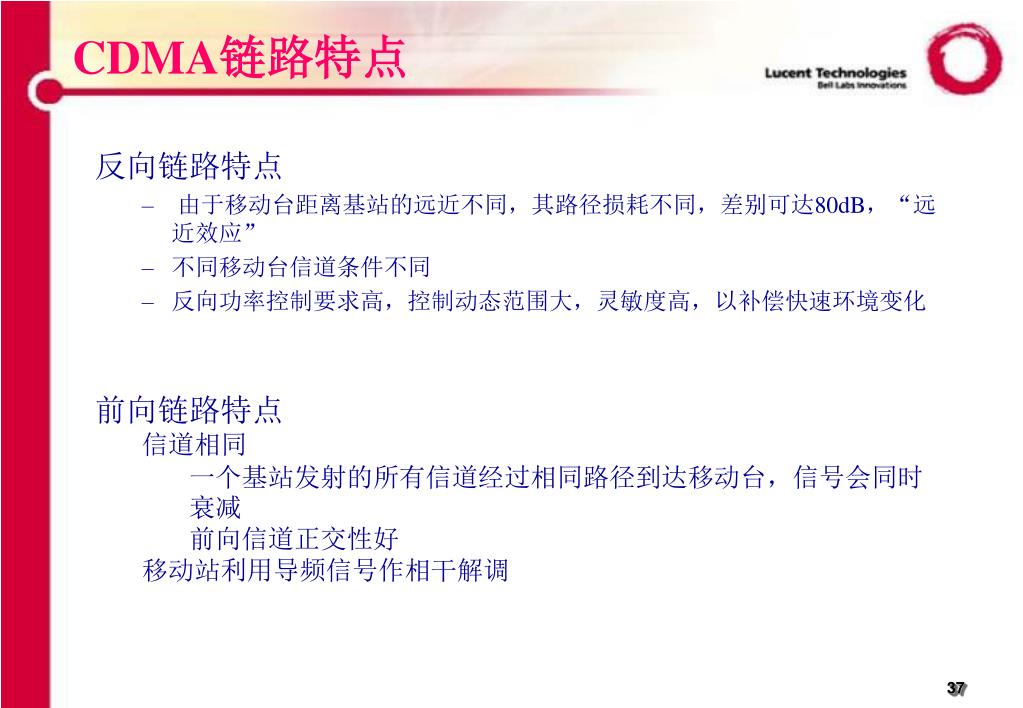 CDMA链路特点

Lucent Technologies
Bell Labs Innovations

反向链路特点

– 由于移动台距离基站的远近不同，其路径损耗不同，差别可达80dB，“远近效应”

– 不同移动台信道条件不同

– 反向功率控制要求高，控制动态范围大，灵敏度高，以补偿快速环境变化

前向链路特点

信道相同

一个基站发射的所有信道经过相同路径到达移动台，信号会同时衰减

前向信道正交性好

移动站利用导频信号作相干解调

37